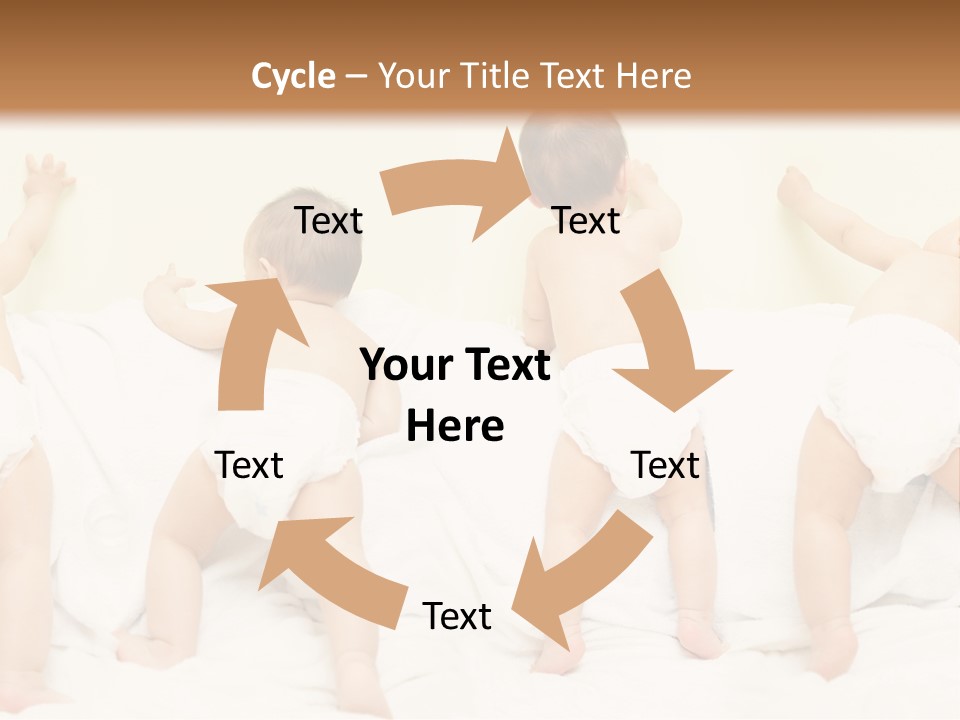 Cycle – Your Title Text Here

Text

Text

Your Text Here

Text

Text

Text